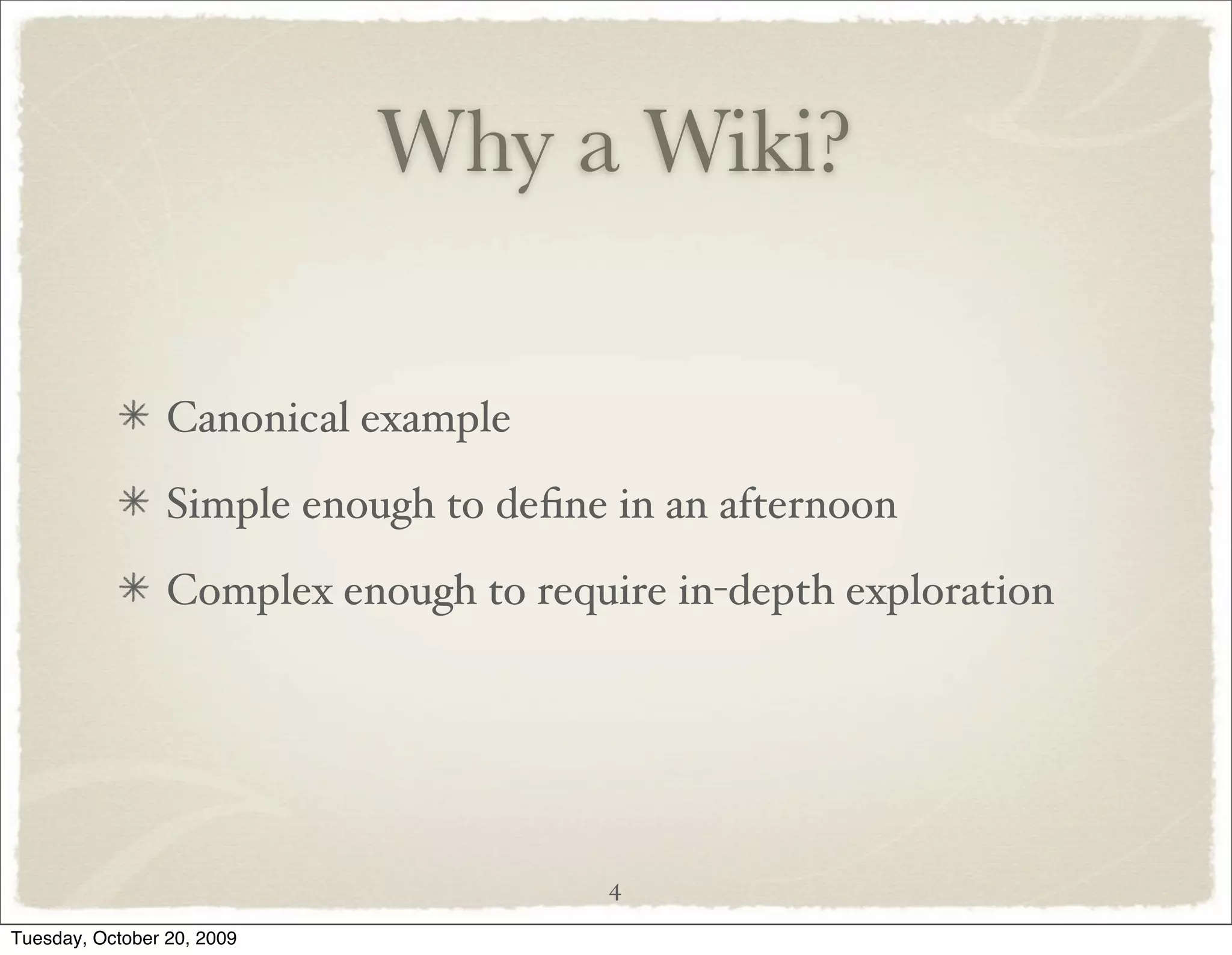 Why a Wiki?

✳ Canonical example

✳ Simple enough to define in an afternoon

✳ Complex enough to require in-depth exploration

4

Tuesday, October 20, 2009